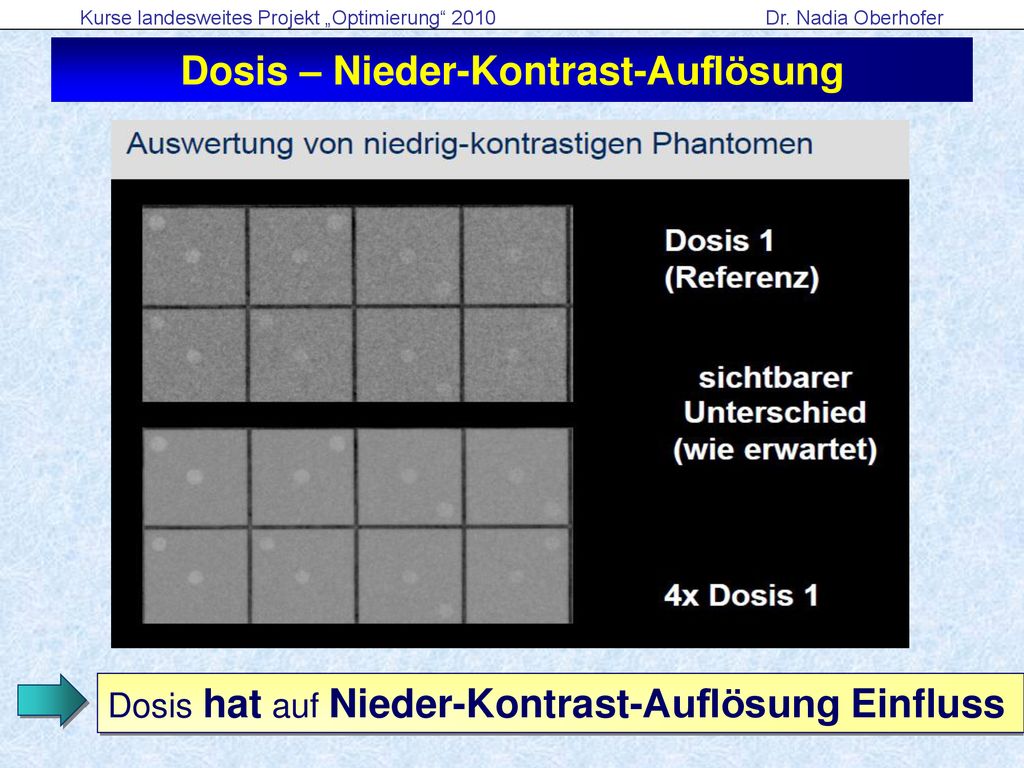 Kurse landesweites Projekt „Optimierung“ 2010

Dr. Nadia Oberhofer

Dosis – Nieder-Kontrast-Auflösung

Auswertung von niedrig-kontrastigen Phantomen

Dosis 1
(Referenz)

sichtbarer
Unterschied
(wie erwartet)

4x Dosis 1

Dosis hat auf Nieder-Kontrast-Auflösung Einfluss